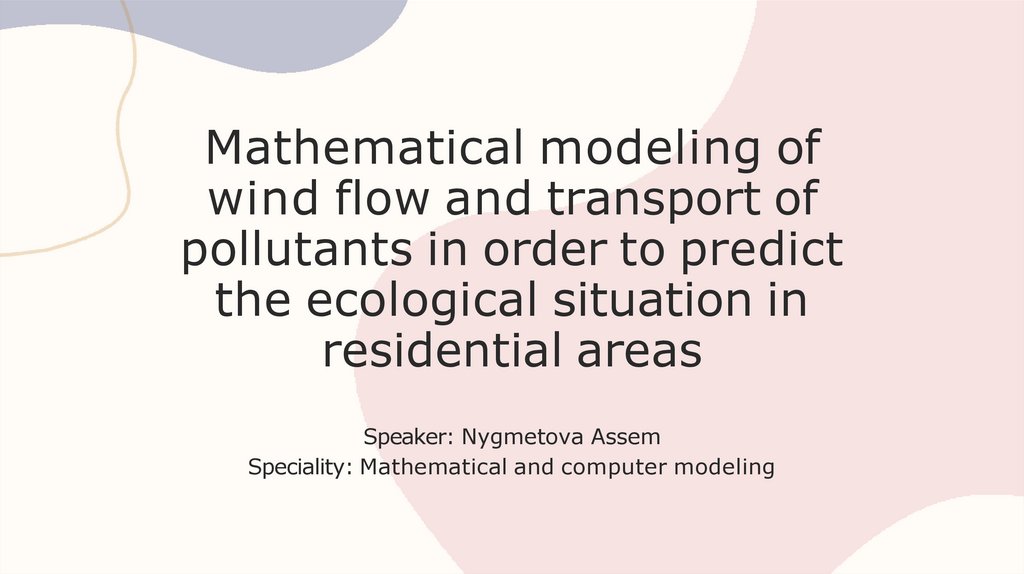 Mathematical modeling of wind flow and transport of pollutants in order to predict the ecological situation in residential areas

Speaker: Nygmetova Assem
Speciality: Mathematical and computer modeling